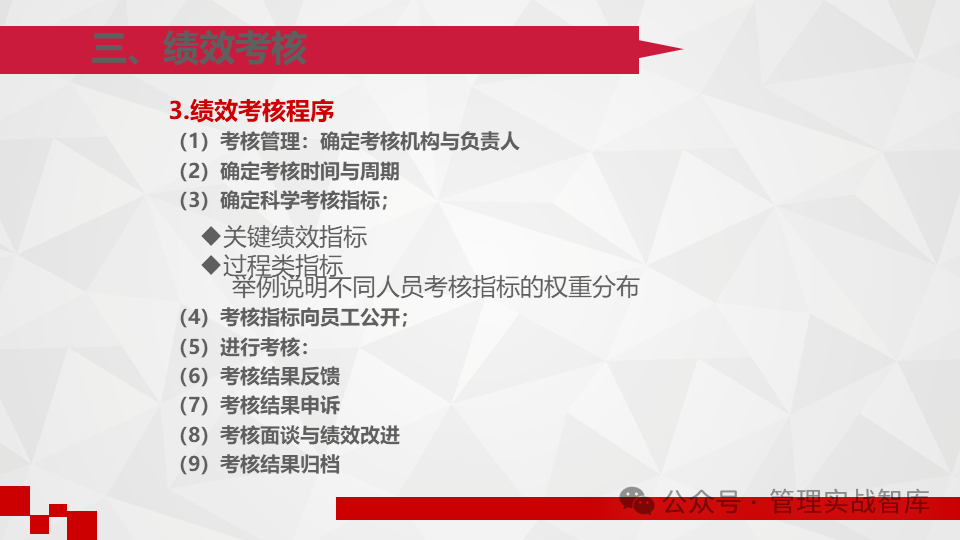 三、绩效考核

3.绩效考核程序

（1）考核管理：确定考核机构与负责人

（2）确定考核时间与周期

（3）确定科学考核指标；

◆关键绩效指标

◆过程类指标

举例说明不同人员考核指标的权重分布

（4）考核指标向员工公开；

（5）进行考核：

（6）考核结果反馈

（7）考核结果申诉

（8）考核面谈与绩效改进

（9）考核结果归档

公众号 · 管理实战智库